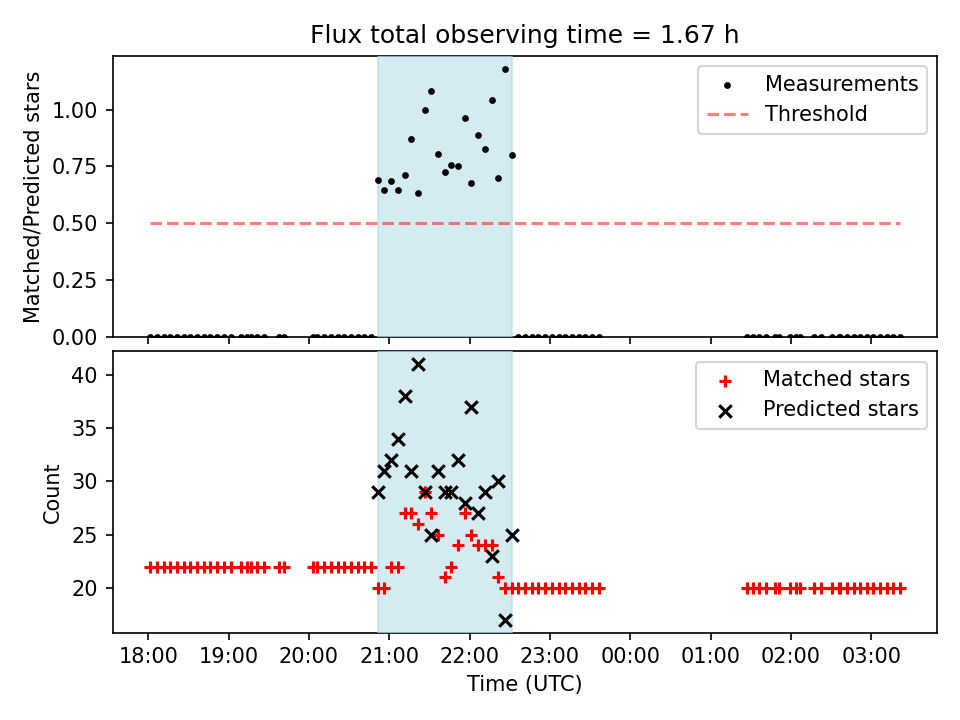 Flux total observing time = 1.67 h

Matched/Predicted stars

1.00
0.75
0.50
0.25
0.00

Measurements
Threshold

Count

40
35
30
25
20

Matched stars
Predicted stars

18:00 19:00 20:00 21:00 22:00 23:00 00:00 01:00 02:00 03:00

Time (UTC)